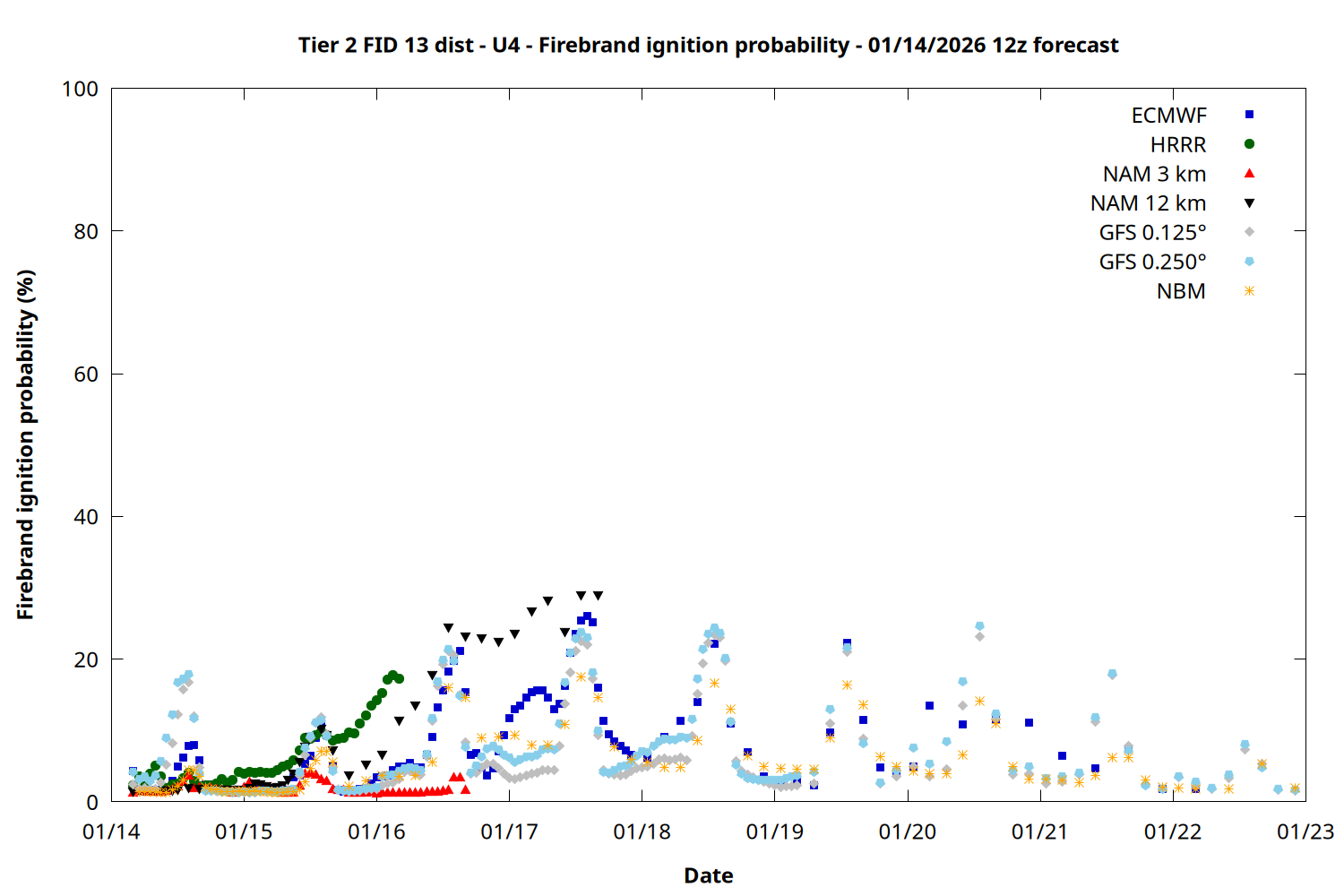 Tier 2 FID 13 dist - U4 - Firebrand ignition probability - 01/14/2026 12z forecast

ECMWF
HRRR
NAM 3 km
NAM 12 km
GFS 0.125°
GFS 0.250°
NBM

Firebrand ignition probability (%)

100
80
60
40
20
0

01/14
01/15
01/16
01/17
01/18
01/19
01/20
01/21
01/22
01/23

Date